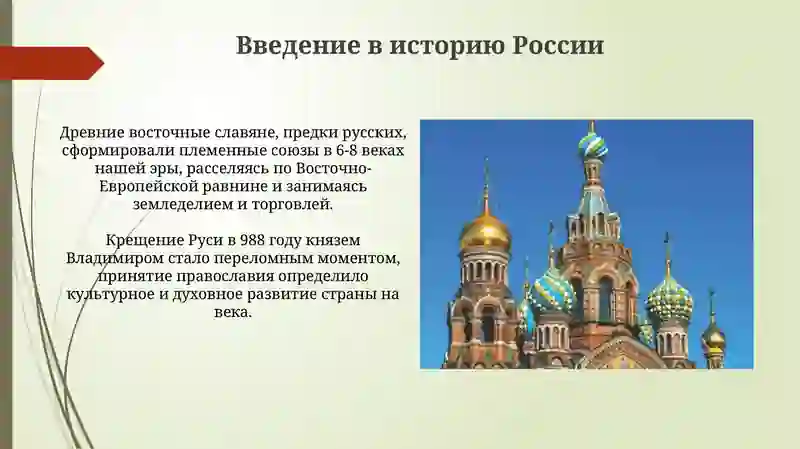 Введение в историю России

Древние восточные славяне, предки русских, сформировали племенные союзы в 6-8 веках нашей эры, расселяясь по Восточно-Европейской равнине и занимаясь земледелием и торговлей.

Крещение Руси в 988 году князем Владимиром стало переломным моментом, принятие православия определило культурное и духовное развитие страны на века.